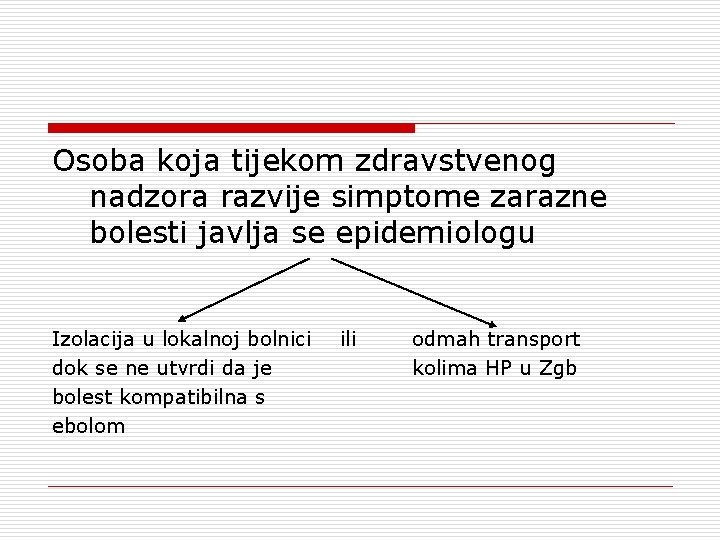 Osoba koja tijekom zdravstvenog nadzora razvije simptome zarazne bolesti javlja se epidemiologu

Izolacija u lokalnoj bolnici dok se ne utvrdi da je bolest kompatibilna s ebolom

ili

odmah transport kolima HP u Zgb